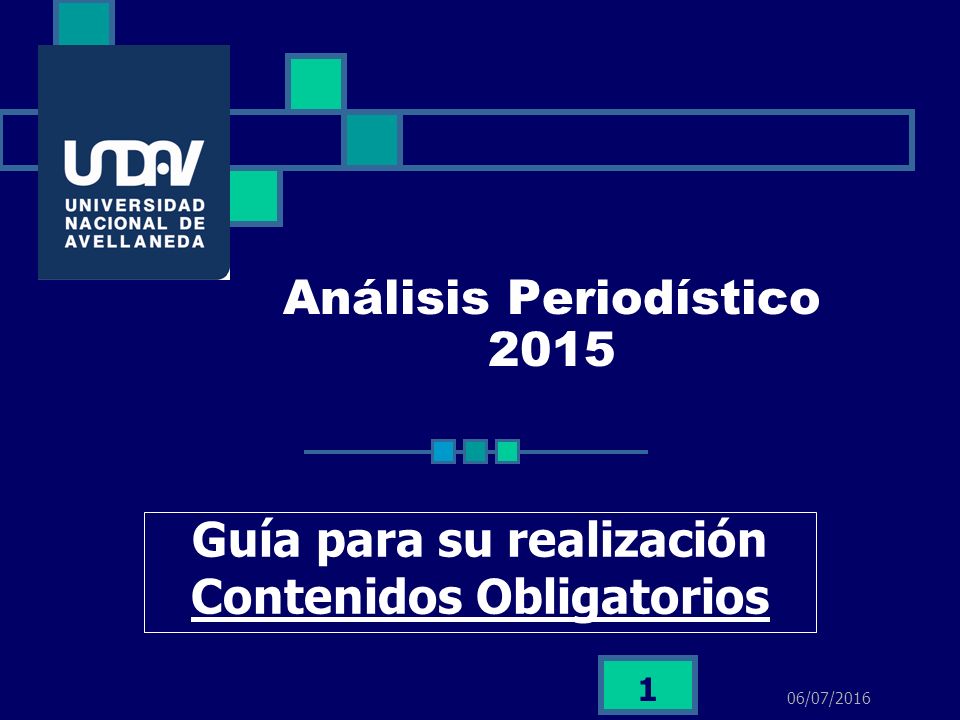 UNDAV
UNIVERSIDAD NACIONAL DE AVELLANEDA

Análisis Periodístico
2015

Guía para su realización
Contenidos Obligatorios

1

06/07/2016